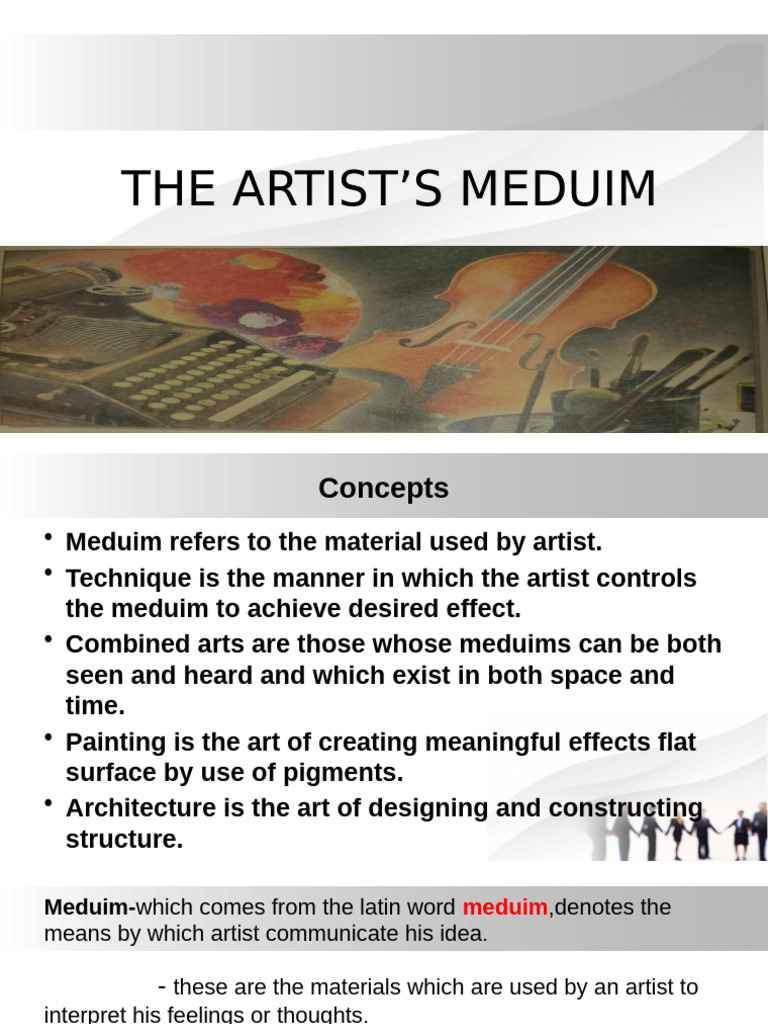 THE ARTIST'S MEDUIM

Concepts

• Meduim refers to the material used by artist.
• Technique is the manner in which the artist controls the meduim to achieve desired effect.
• Combined arts are those whose meduims can be both seen and heard and which exist in both space and time.
• Painting is the art of creating meaningful effects flat surface by use of pigments.
• Architecture is the art of designing and constructing structure.

Meduim-which comes from the latin word meduim,denotes the means by which artist communicate his idea.

- these are the materials which are used by an artist to interpret his feelings or thoughts.